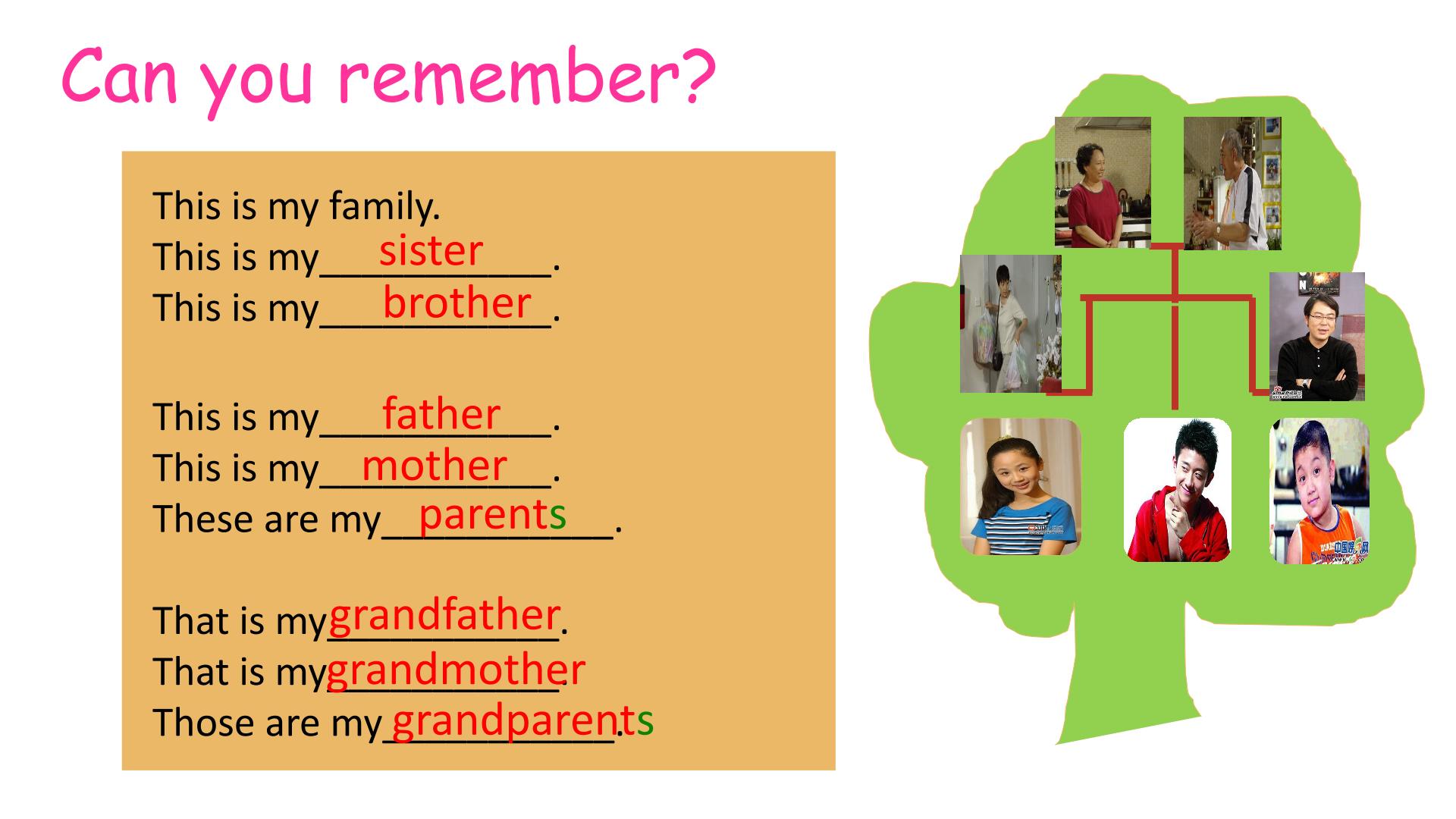 Can you remember?

This is my family.
This is my sister.
This is my brother.

This is my father.
This is my mother.
These are my parents.

That is my grandfather.
That is my grandmother.
Those are my grandparents.